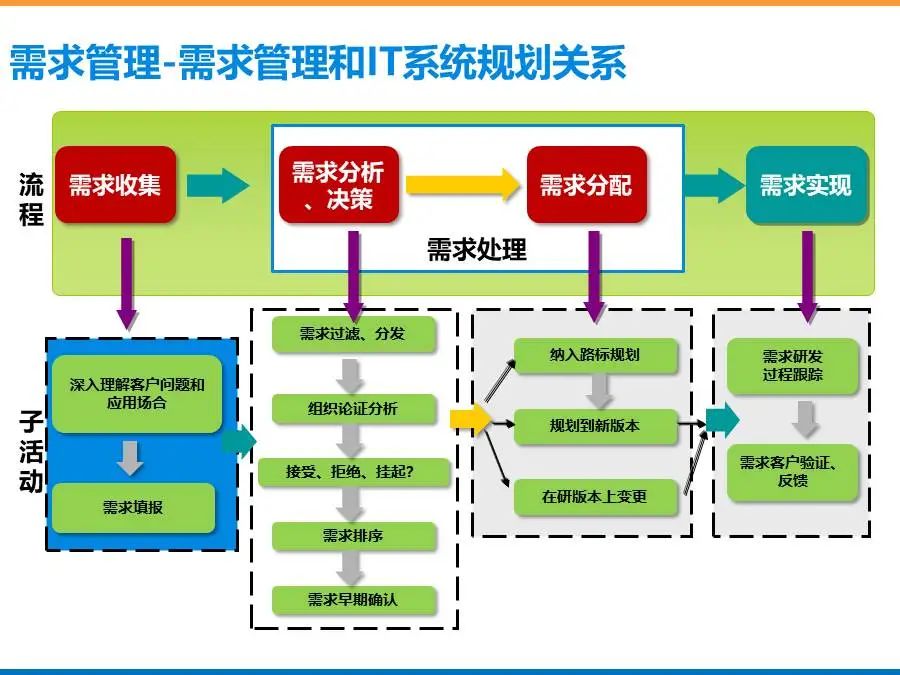 需求管理-需求管理和IT系统规划关系

流程

需求收集

需求分析、决策

需求分配

需求处理

需求实现

子活动

深入理解客户问题和应用场合

需求填报

需求过滤、分发

组织论证分析

接受、拒绝、挂起?

需求排序

需求早期确认

纳入路标规划

规划到新版本

在研版本上变更

需求研发过程跟踪

需求客户验证、反馈